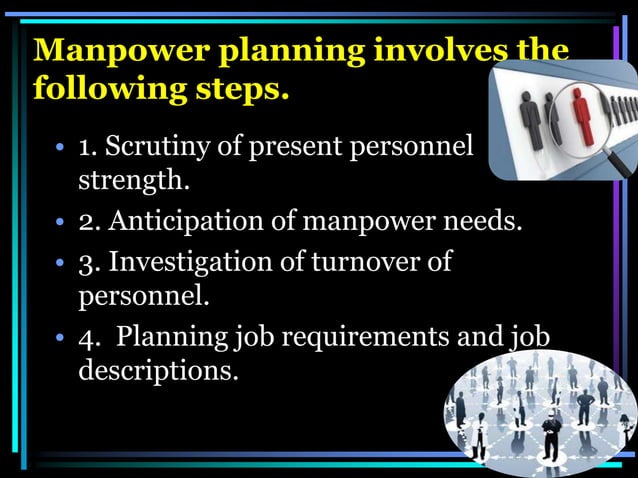 Manpower planning involves the following steps.

• 1. Scrutiny of present personnel strength.
• 2. Anticipation of manpower needs.
• 3. Investigation of turnover of personnel.
• 4. Planning job requirements and job descriptions.